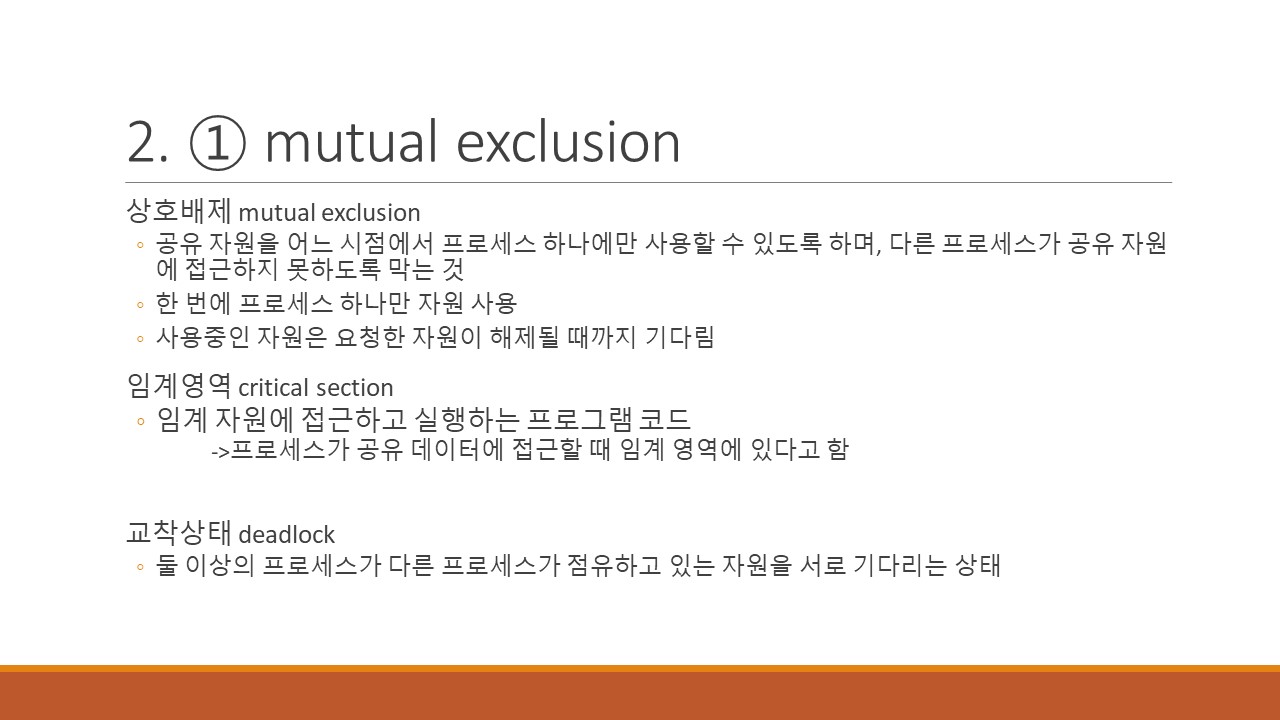 2. ① mutual exclusion

상호배제 mutual exclusion

◦ 공유 자원을 어느 시점에서 프로세스 하나에만 사용할 수 있도록 하며, 다른 프로세스가 공유 자원에 접근하지 못하도록 막는 것

◦ 한 번에 프로세스 하나만 자원 사용

◦ 사용중인 자원은 요청한 자원이 해제될 때까지 기다림

임계영역 critical section

◦ 임계 자원에 접근하고 실행하는 프로그램 코드

->프로세스가 공유 데이터에 접근할 때 임계 영역에 있다고 함

교착상태 deadlock

◦ 둘 이상의 프로세스가 다른 프로세스가 점유하고 있는 자원을 서로 기다리는 상태